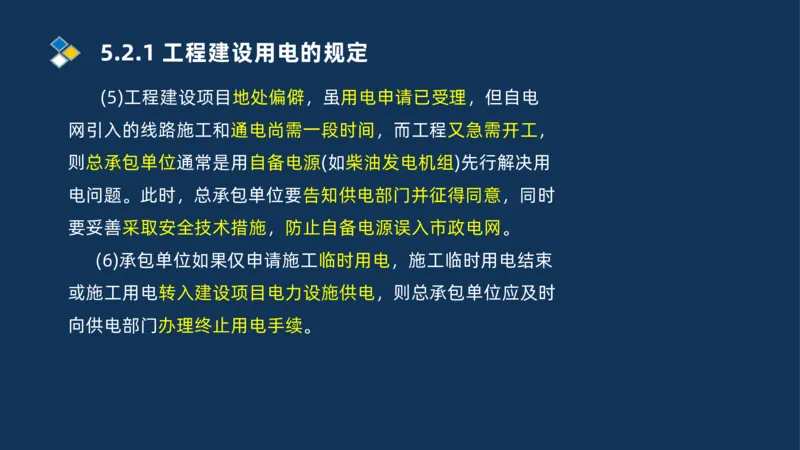 5.2.1 工程建设用电的规定

(5)工程建设项目地处偏僻，虽用电申请已受理，但自电网引入的线路施工和通电尚需一段时间，而工程又急需开工，则总承包单位通常是用自备电源(如柴油发电机组)先行解决用电问题。此时，总承包单位要告知供电部门并征得同意，同时要妥善采取安全技术措施，防止自备电源误入市政电网。

(6)承包单位如果仅申请施工临时用电，施工临时用电结束或施工用电转入建设项目电力设施供电，则总承包单位应及时向供电部门办理终止用电手续。